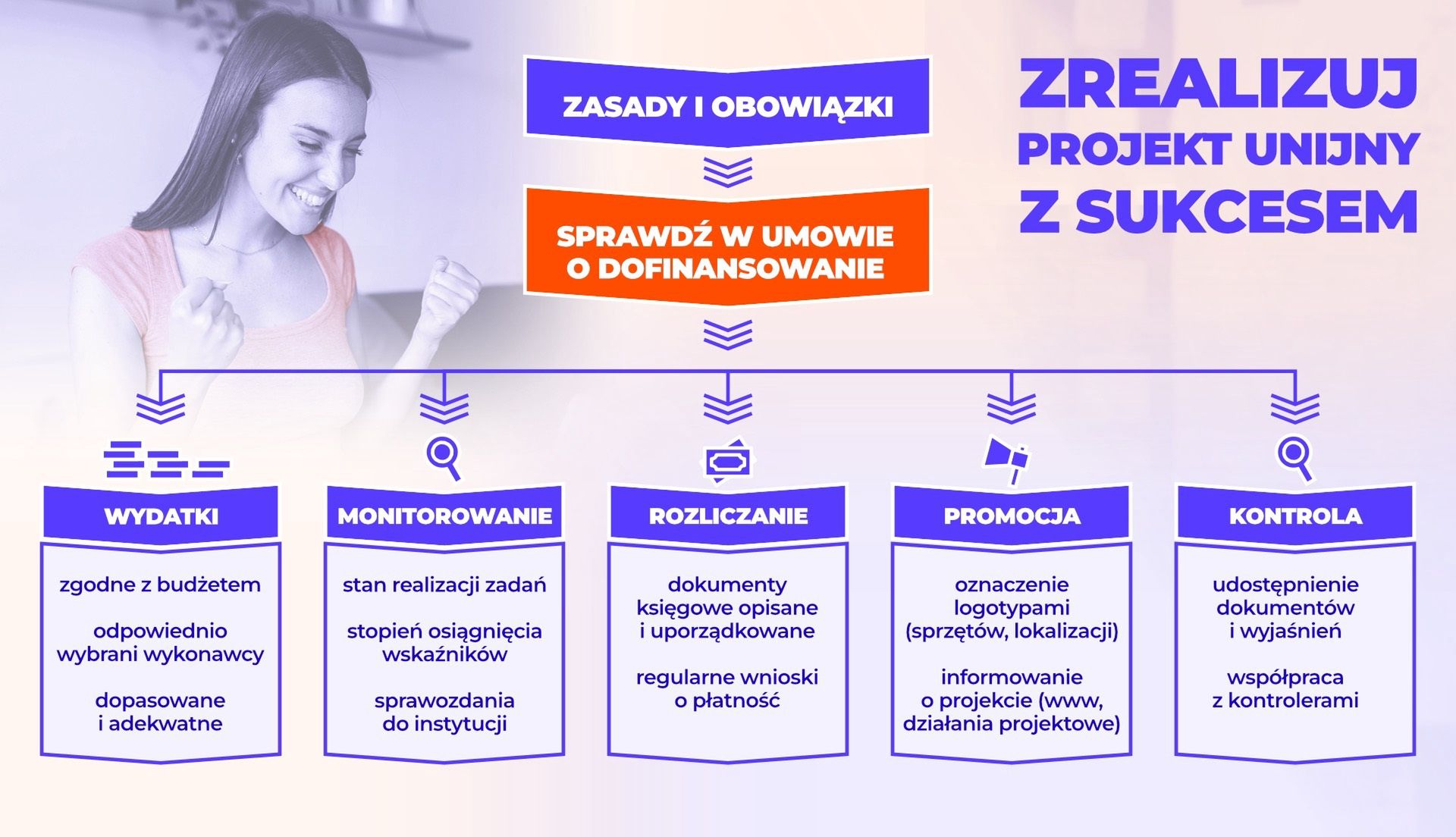 ZREALIZUJ PROJEKT UNIJNY Z SUKCESEM

ZASADY I OBOWIĄZKI

SPRAWDŹ W UMOWIE O DOFINANSOWANIE

WYDATKI

zgodne z budżetem

odpowiednio wybrani wykonawcy

dopasowane i adekwatne

MONITOROWANIE

stan realizacji zadań

stopień osiągnięcia wskaźników

sprawozdania do instytucji

ROZLICZANIE

dokumenty księgowe opisane i uporządkowane

regularne wnioski o płatność

PROMOCJA

oznaczenie logotypami (sprzętów, lokalizacji)

informowanie o projekcie (www, działania projektowe)

KONTROLA

udostępnienie dokumentów i wyjaśnień

współpraca z kontrolerami